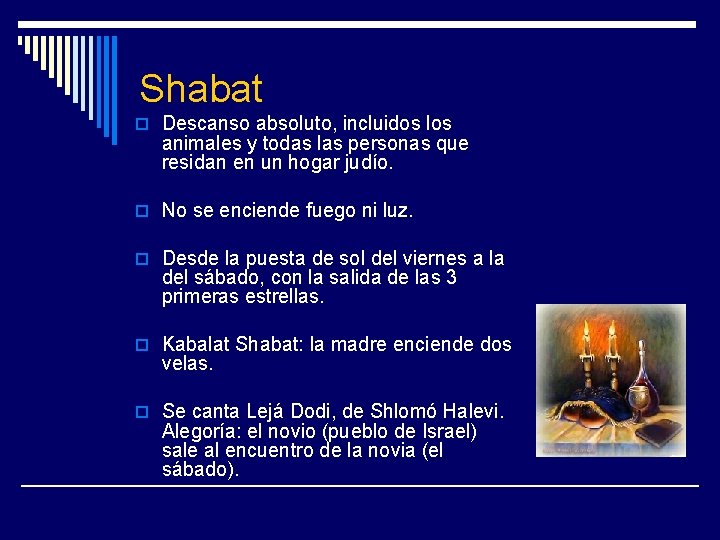 Shabat

Descanso absoluto, incluidos los animales y todas las personas que residan en un hogar judío.

No se enciende fuego ni luz.

Desde la puesta de sol del viernes a la del sábado, con la salida de las 3 primeras estrellas.

Kabalat Shabat: la madre enciende dos velas.

Se canta Lejá Dodi, de Shlomó Halevi. Alegoría: el novio (pueblo de Israel) sale al encuentro de la novia (el sábado).